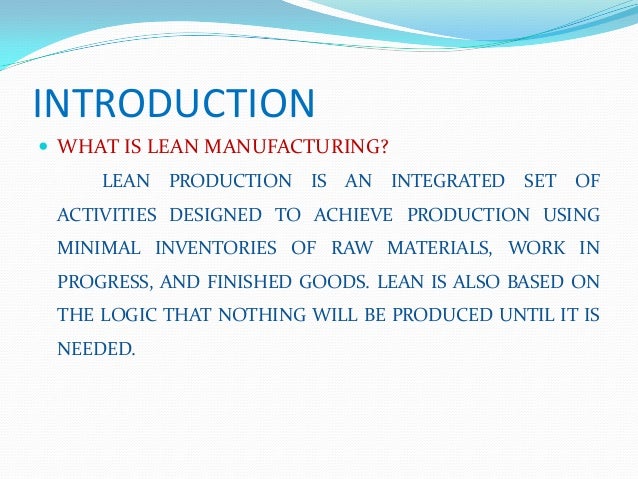 INTRODUCTION

WHAT IS LEAN MANUFACTURING?

LEAN PRODUCTION IS AN INTEGRATED SET OF ACTIVITIES DESIGNED TO ACHIEVE PRODUCTION USING MINIMAL INVENTORIES OF RAW MATERIALS, WORK IN PROGRESS, AND FINISHED GOODS. LEAN IS ALSO BASED ON THE LOGIC THAT NOTHING WILL BE PRODUCED UNTIL IT IS NEEDED.